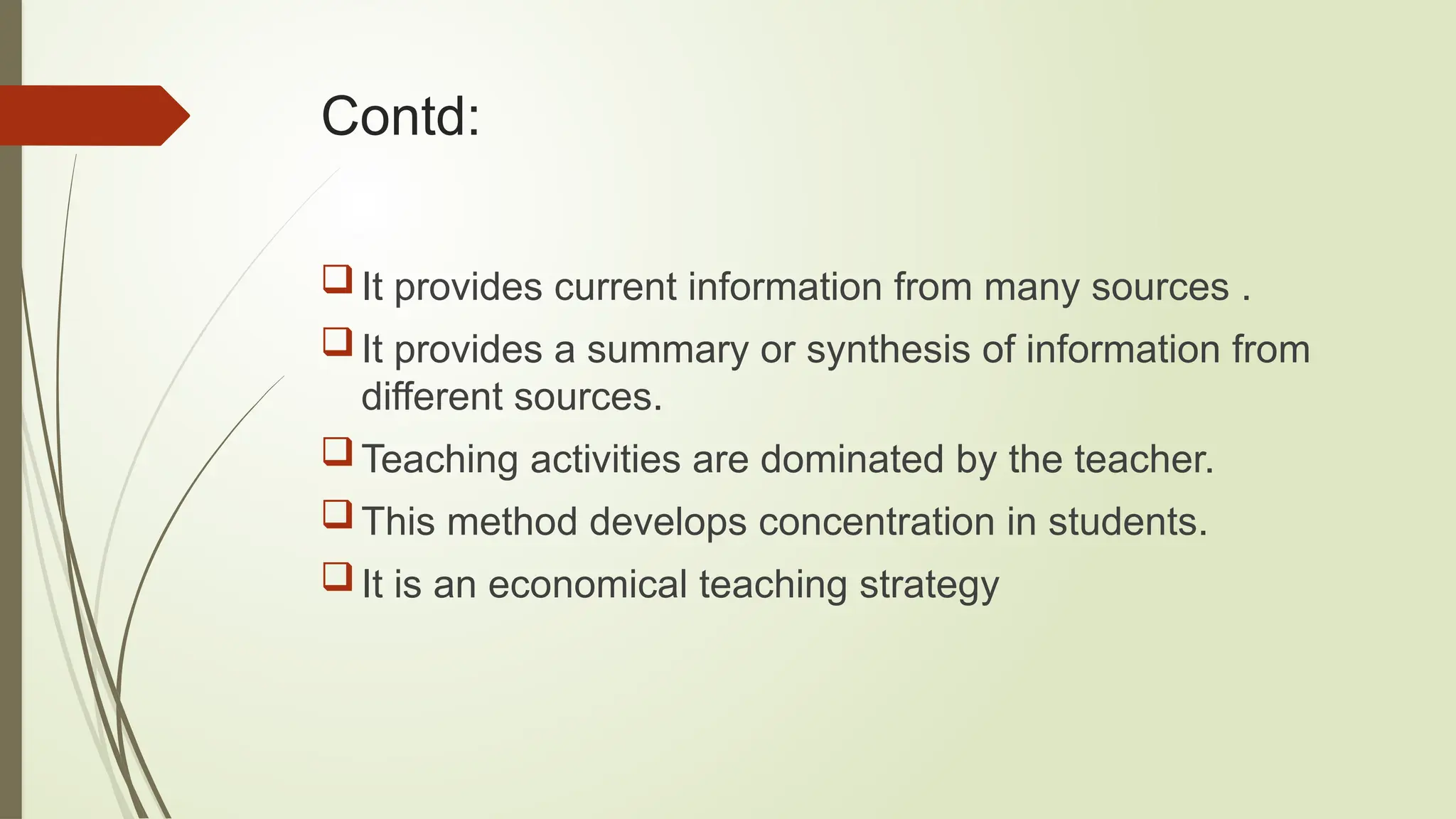 Contd:

❑ It provides current information from many sources .

❑ It provides a summary or synthesis of information from different sources.

❑ Teaching activities are dominated by the teacher.

❑ This method develops concentration in students.

❑ It is an economical teaching strategy